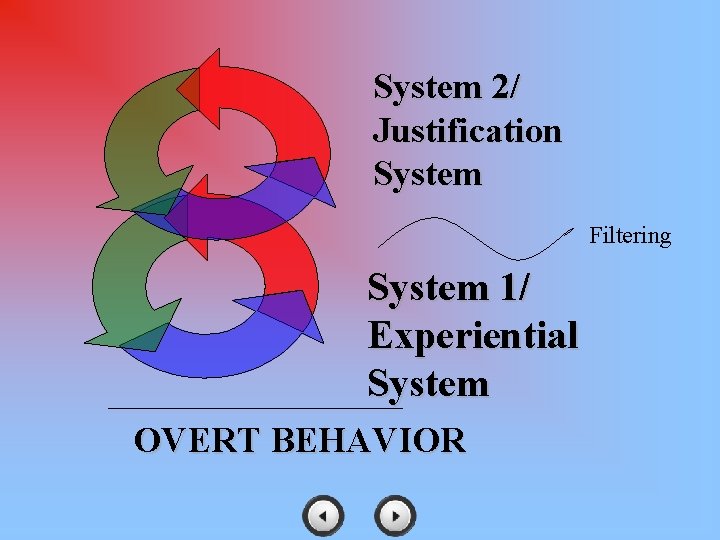 System 2/
Justification
System

Filtering

System 1/
Experiential
System

OVERT BEHAVIOR